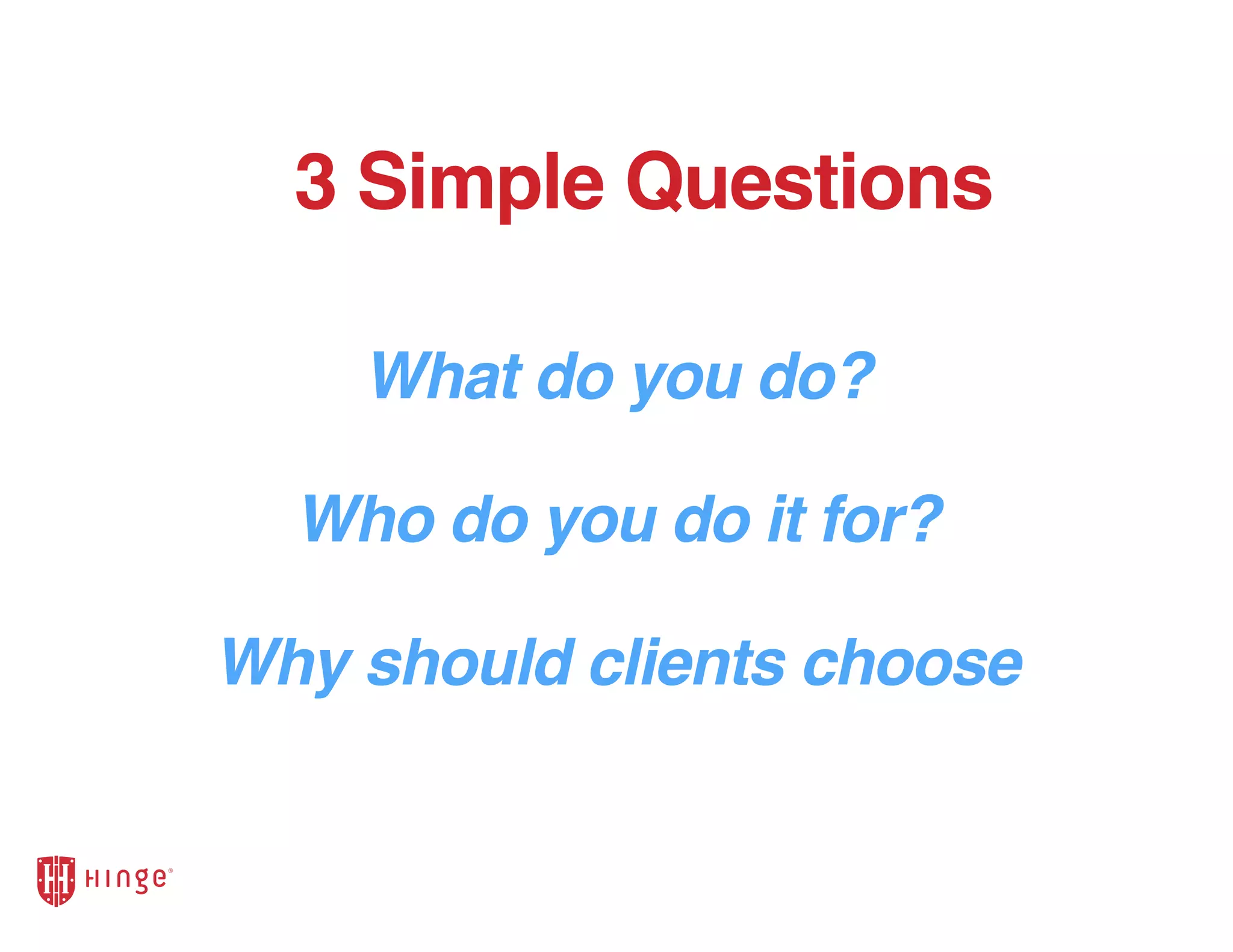 3 Simple Questions

What do you do?

Who do you do it for?

Why should clients choose

HINGE®